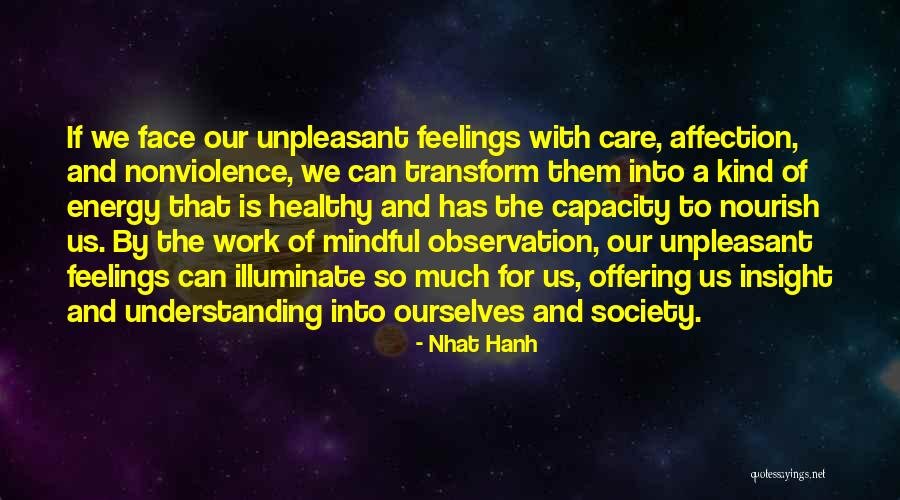 If we face our unpleasant feelings with care, affection, and nonviolence, we can transform them into a kind of energy that is healthy and has the capacity to nourish us. By the work of mindful observation, our unpleasant feelings can illuminate so much for us, offering us insight and understanding into ourselves and society.

- Nhat Hanh

quotesayings.net